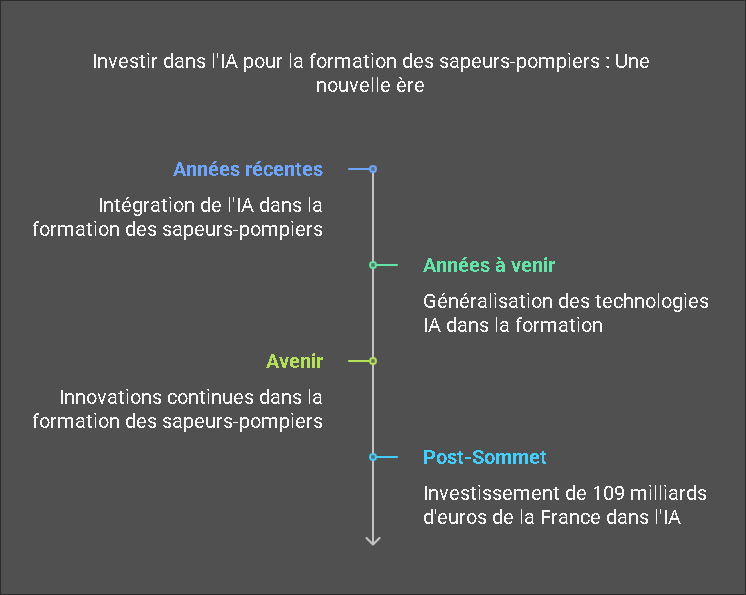 Investir dans l'IA pour la formation des sapeurs-pompiers : Une nouvelle ère

Années récentes

Intégration de l'IA dans la formation des sapeurs-pompiers

Années à venir

Généralisation des technologies IA dans la formation

Avenir

Innovations continues dans la formation des sapeurs-pompiers

Post-Sommet

Investissement de 109 milliards d'euros de la France dans l'IA